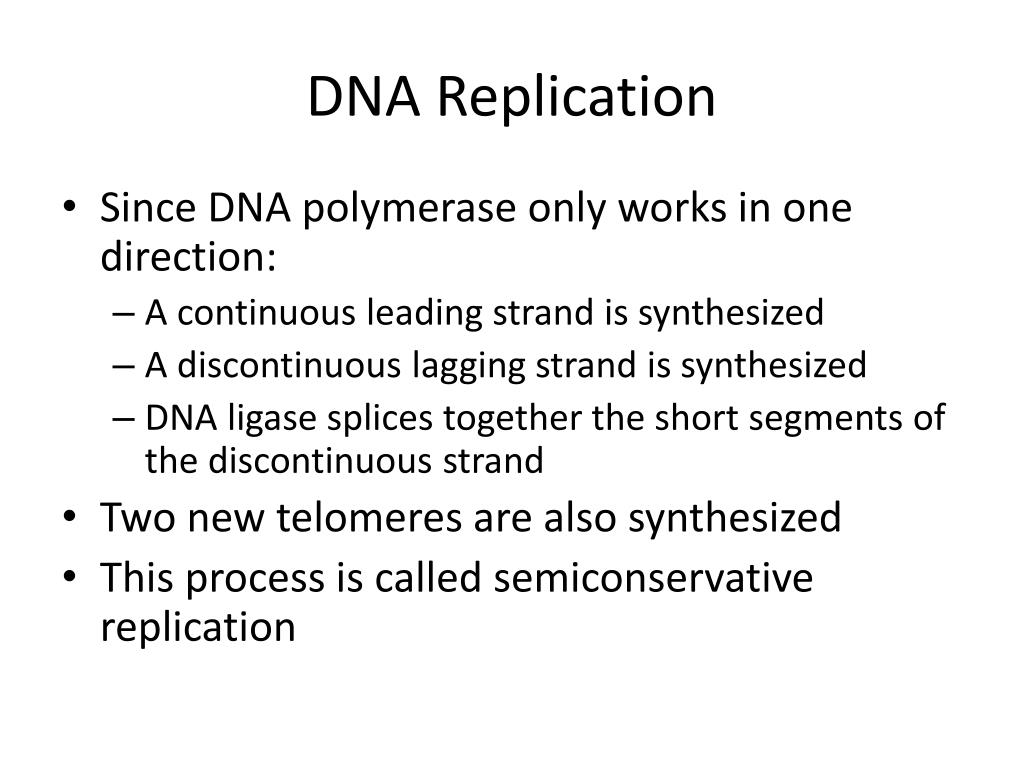 DNA Replication

• Since DNA polymerase only works in one direction:
– A continuous leading strand is synthesized
– A discontinuous lagging strand is synthesized
– DNA ligase splices together the short segments of the discontinuous strand
• Two new telomeres are also synthesized
• This process is called semiconservative replication